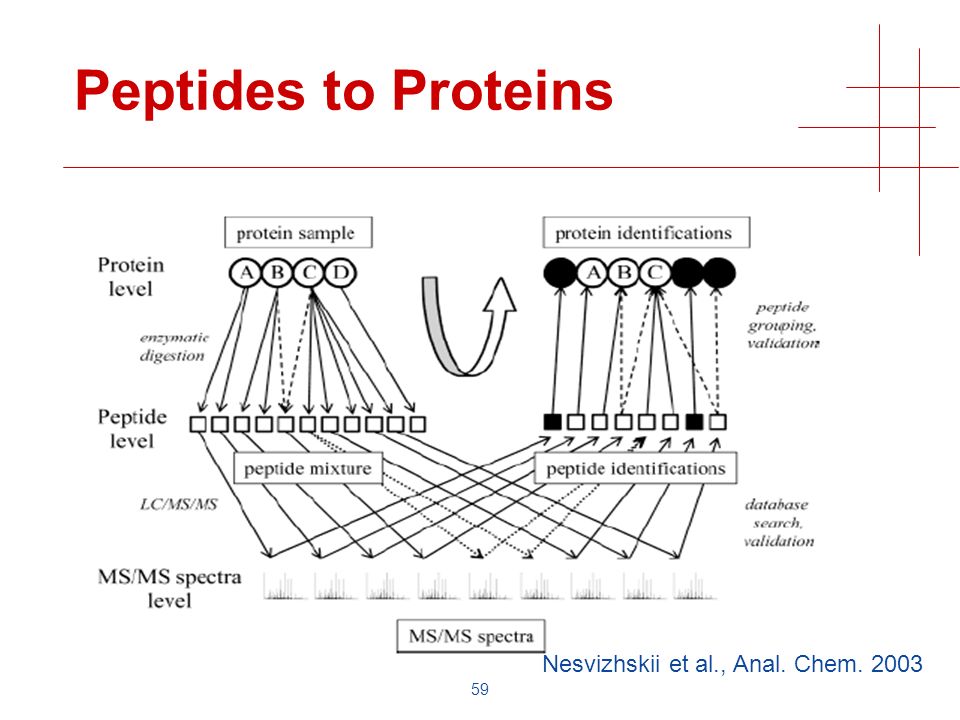 Peptides to Proteins

protein sample

protein identifications

Protein level

A B C D

A B C

enzymatic digestion

peptide grouping, validation

Peptide level

peptide mixture

peptide identifications

LC/MS/MS

database search, validation

MS/MS spectra level

MS/MS spectra

Nesvizhskii et al., Anal. Chem. 2003

59